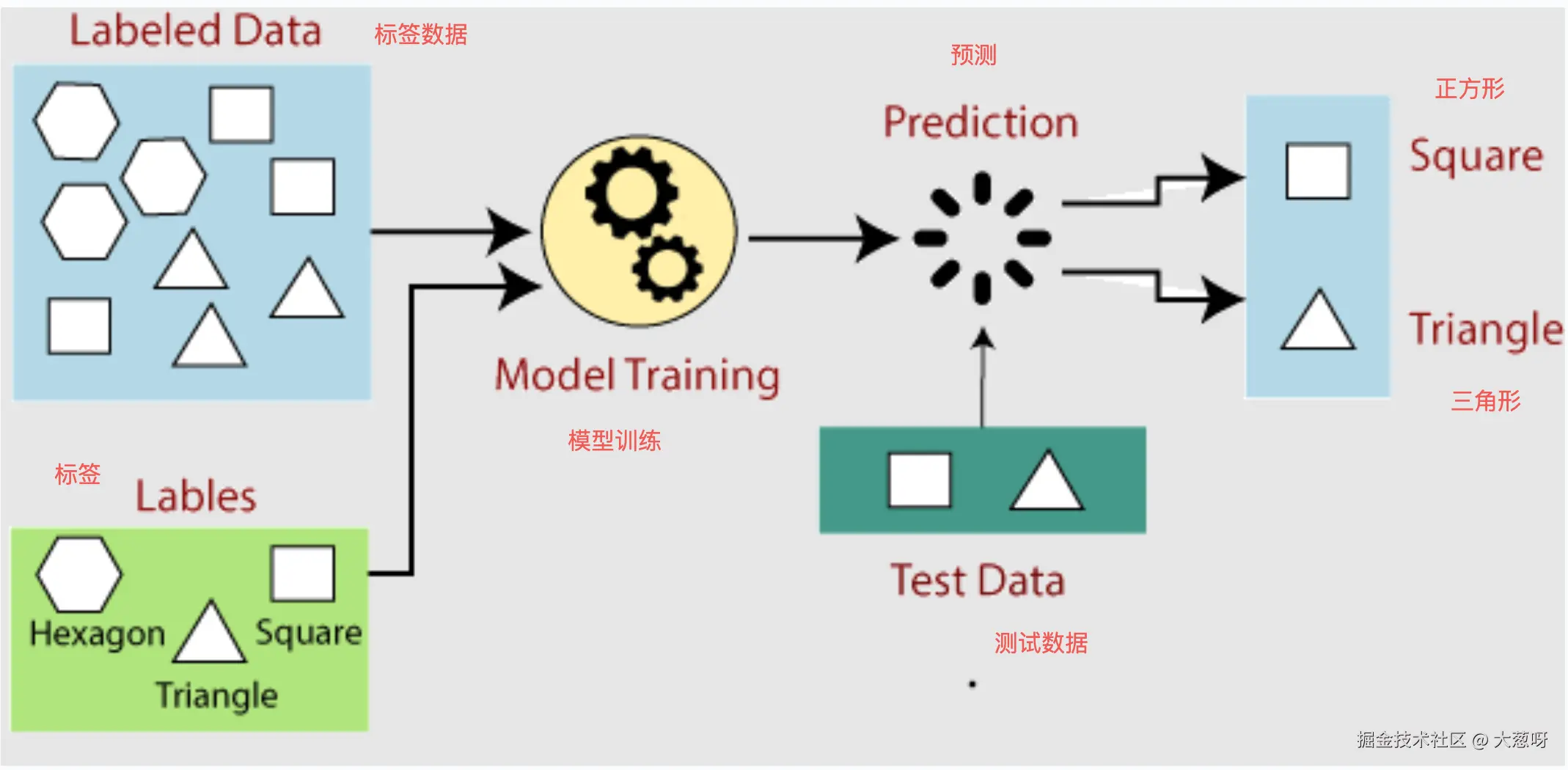 Labeled Data 标签数据

预测
Prediction

正方形
Square

Triangle
三角形

Model Training
模型训练

标签
Lables

Hexagon Square
Triangle

Test Data
测试数据

掘金技术社区 @ 大葱呀